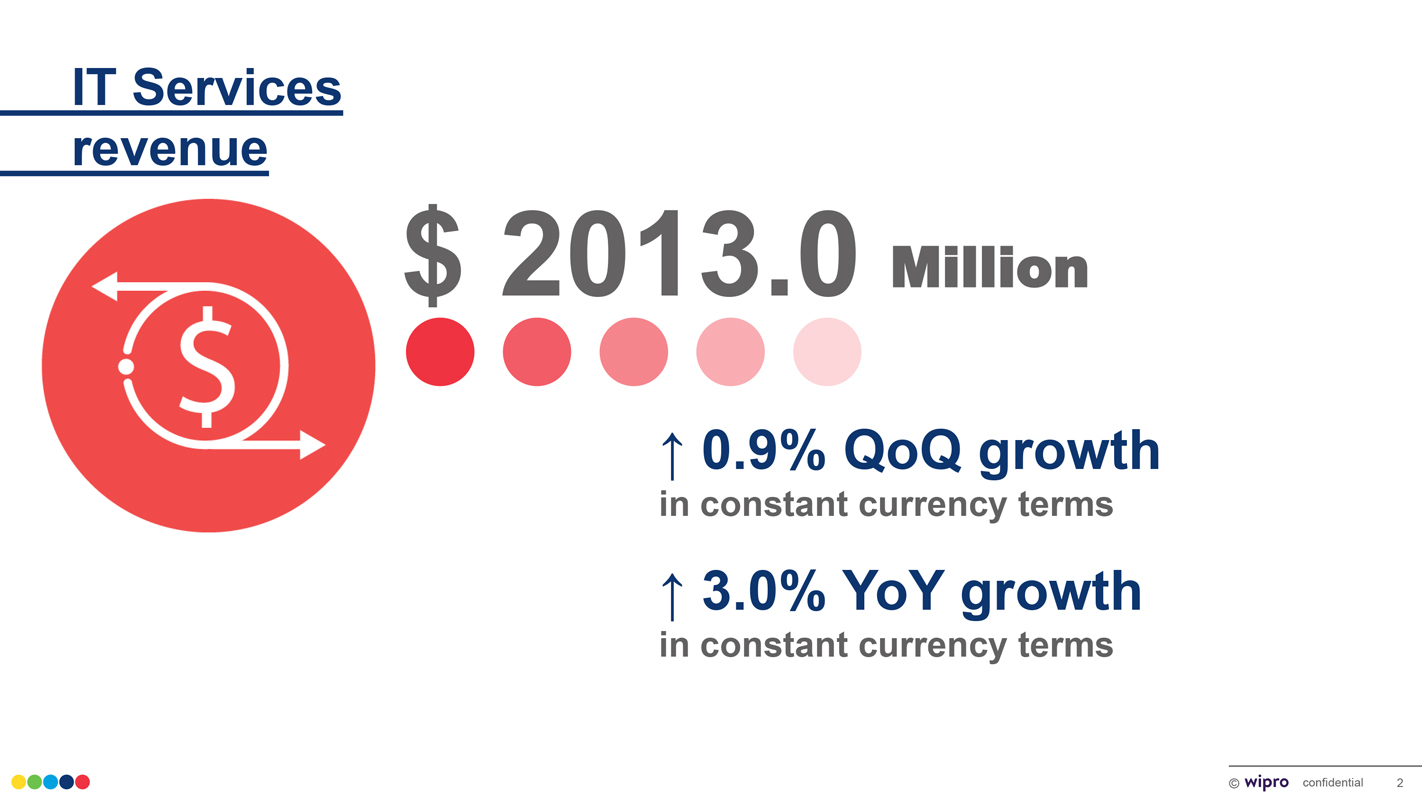 IT Services revenue

$ 2013.0 Million

↑ 0.9% QoQ growth
in constant currency terms

↑ 3.0% YoY growth
in constant currency terms

© wipro confidential 2